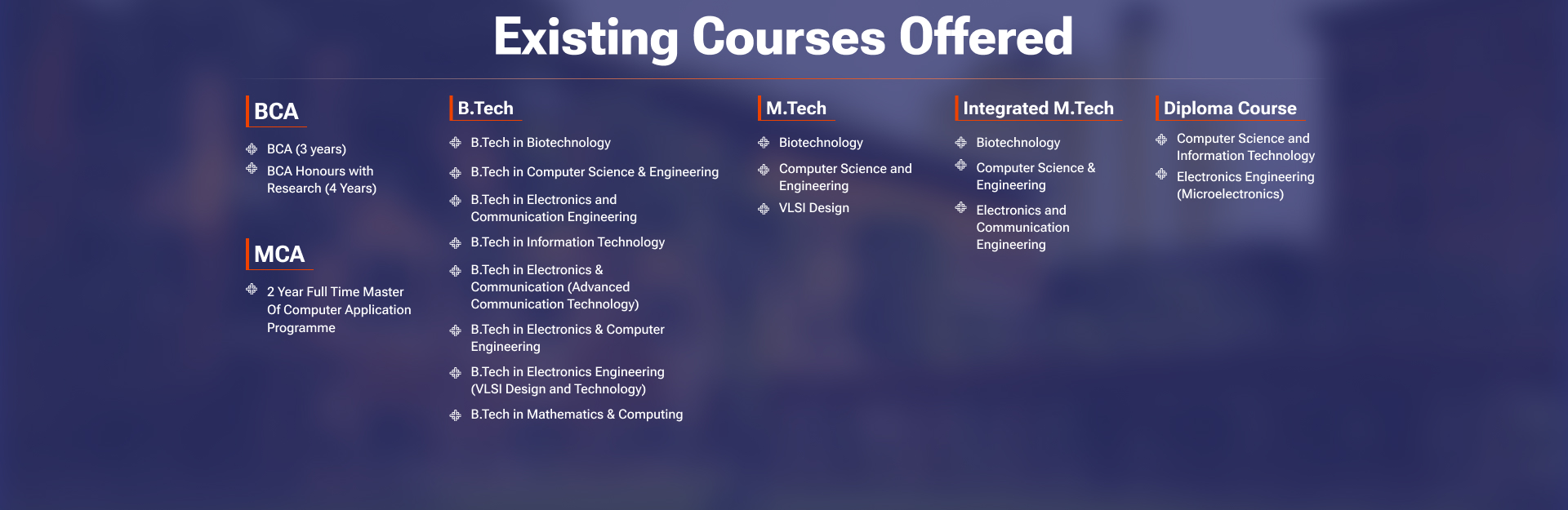 Existing Courses Offered

BCA

BCA (3 years)

BCA Honours with Research (4 Years)

MCA

2 Year Full Time Master Of Computer Application Programme

B.Tech

B.Tech in Biotechnology

B.Tech in Computer Science & Engineering

B.Tech in Electronics and Communication Engineering

B.Tech in Information Technology

B.Tech in Electronics & Communication (Advanced Communication Technology)

B.Tech in Electronics & Computer Engineering

B.Tech in Electronics Engineering (VLSI Design and Technology)

B.Tech in Mathematics & Computing

M.Tech

Biotechnology

Computer Science and Engineering

VLSI Design

Integrated M.Tech

Biotechnology

Computer Science & Engineering

Electronics and Communication Engineering

Diploma Course

Computer Science and Information Technology

Electronics Engineering (Microelectronics)